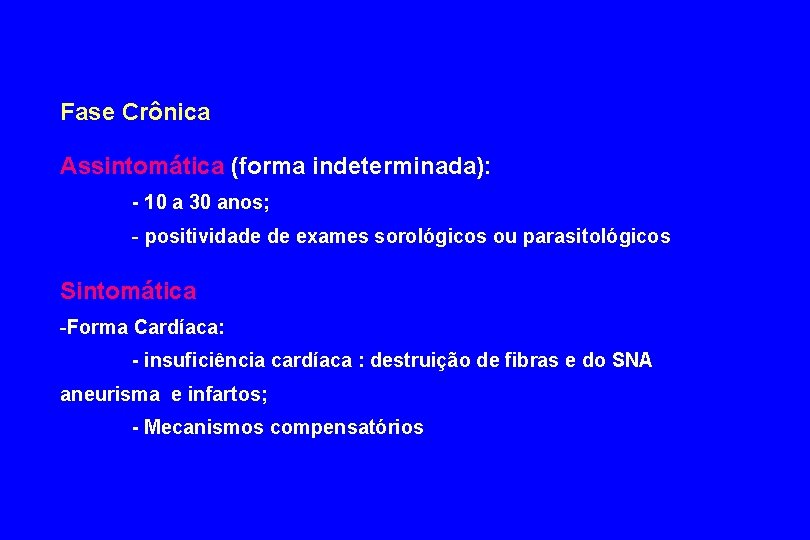 Fase Crônica

Assintomática (forma indeterminada):

- 10 a 30 anos;

- positividade de exames sorológicos ou parasitológicos

Sintomática

-Forma Cardíaca:

- insuficiência cardíaca : destruição de fibras e do SNA aneurisma e infartos;

- Mecanismos compensatórios